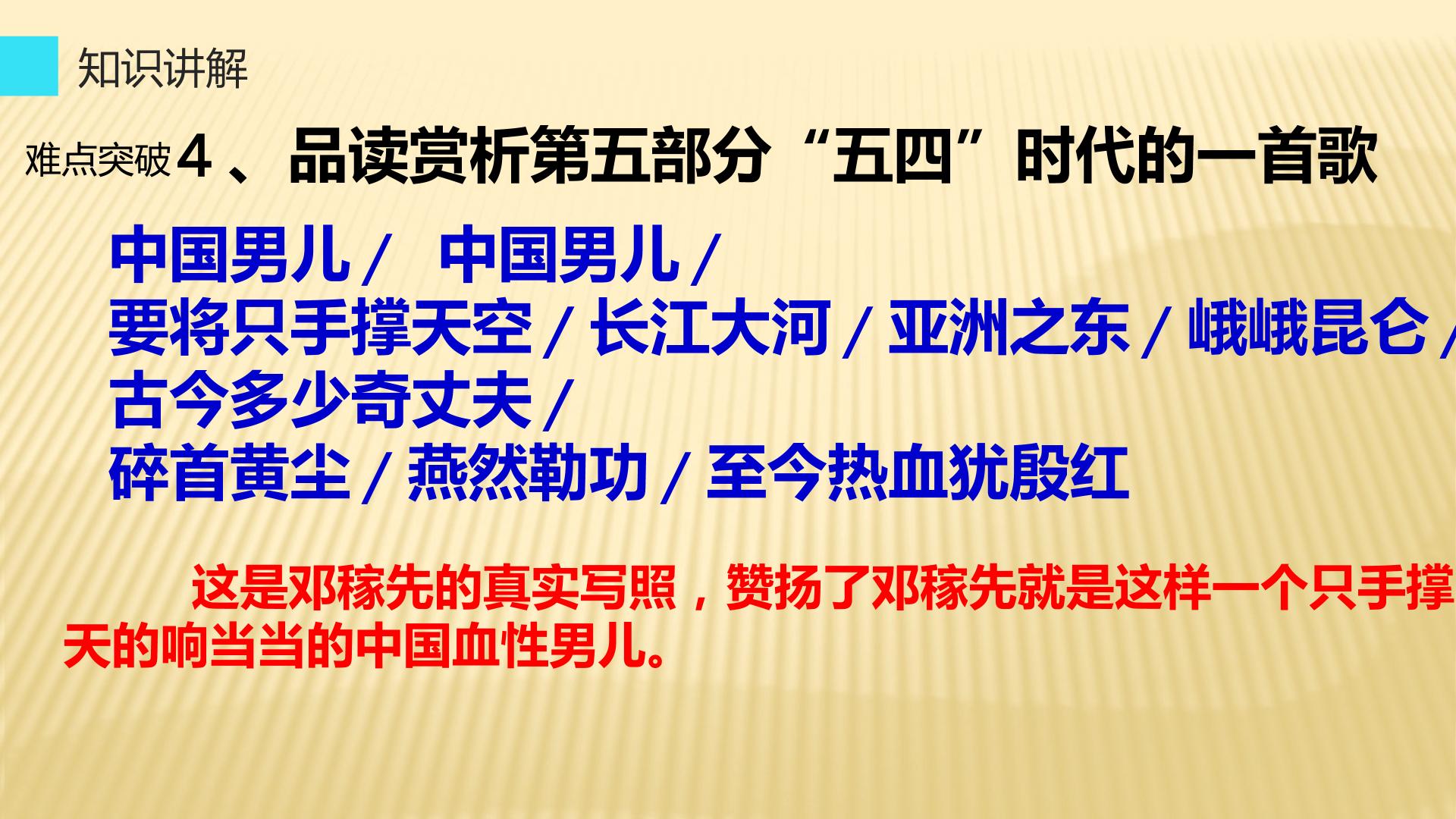 知识讲解

难点突破4、品读赏析第五部分“五四”时代的一首歌

中国男儿/ 中国男儿/
要将只手撑天空/长江大河/亚洲之东/峨峨昆仑/
古今多少奇丈夫/
碎首黄尘/燕然勒功/至今热血犹殷红

这是邓稼先的真实写照，赞扬了邓稼先就是这样一个只手撑天的响当当的中国血性男儿。